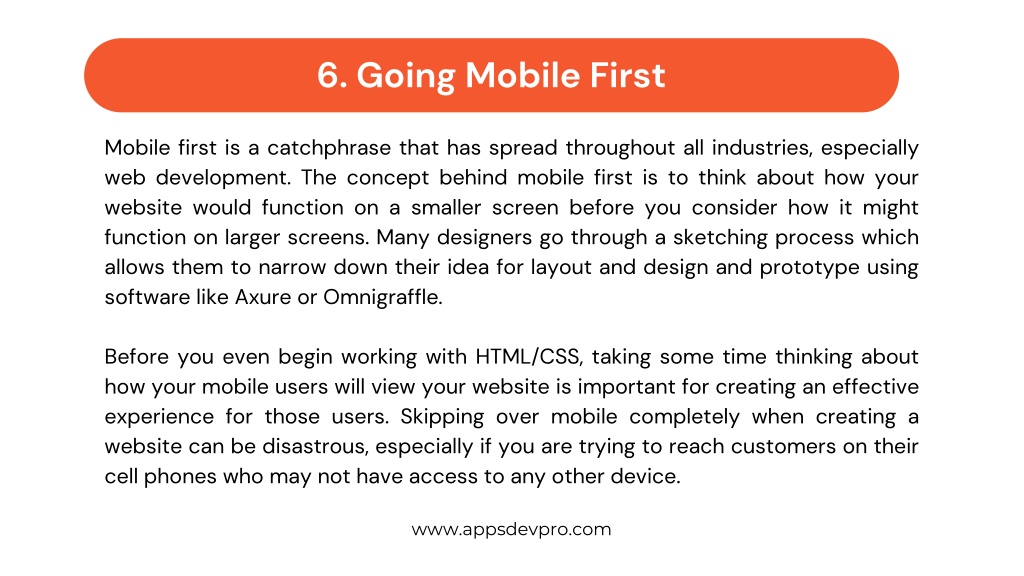 6. Going Mobile First

Mobile first is a catchphrase that has spread throughout all industries, especially web development. The concept behind mobile first is to think about how your website would function on a smaller screen before you consider how it might function on larger screens. Many designers go through a sketching process which allows them to narrow down their idea for layout and design and prototype using software like Axure or Omnigraffle.

Before you even begin working with HTML/CSS, taking some time thinking about how your mobile users will view your website is important for creating an effective experience for those users. Skipping over mobile completely when creating a website can be disastrous, especially if you are trying to reach customers on their cell phones who may not have access to any other device.

www.appsdevpro.com